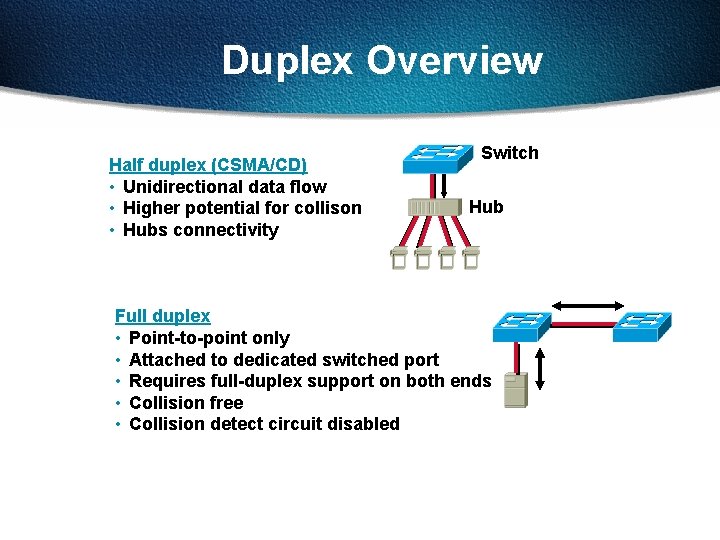 Duplex Overview

Half duplex (CSMA/CD)
• Unidirectional data flow
• Higher potential for collison
• Hubs connectivity

Switch

Hub

Full duplex
• Point-to-point only
• Attached to dedicated switched port
• Requires full-duplex support on both ends
• Collision free
• Collision detect circuit disabled